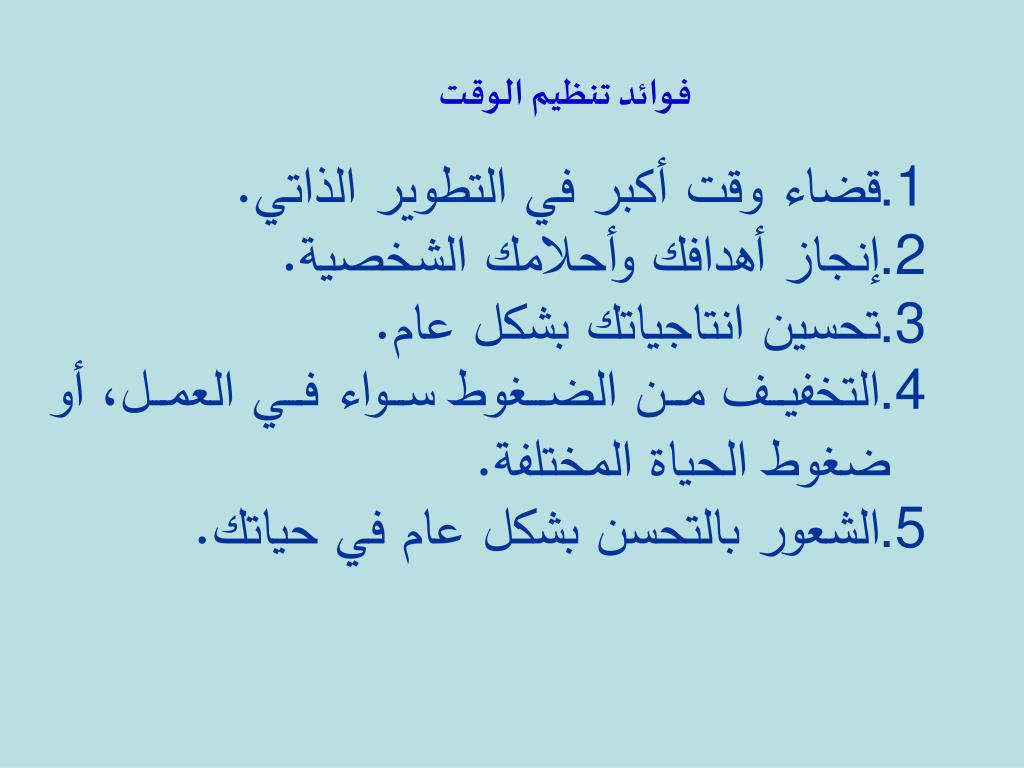 فوائد تنظيم الوقت

1.قضاء وقت أكبر في التطوير الذاتي.
2.إنجاز أهدافك وأحلامك الشخصية.
3.تحسين انتاجياتك بشكل عام.
4.التخفيف من الضغوط سواء في العمل، أو ضغوط الحياة المختلفة.
5.الشعور بالتحسن بشكل عام في حياتك.